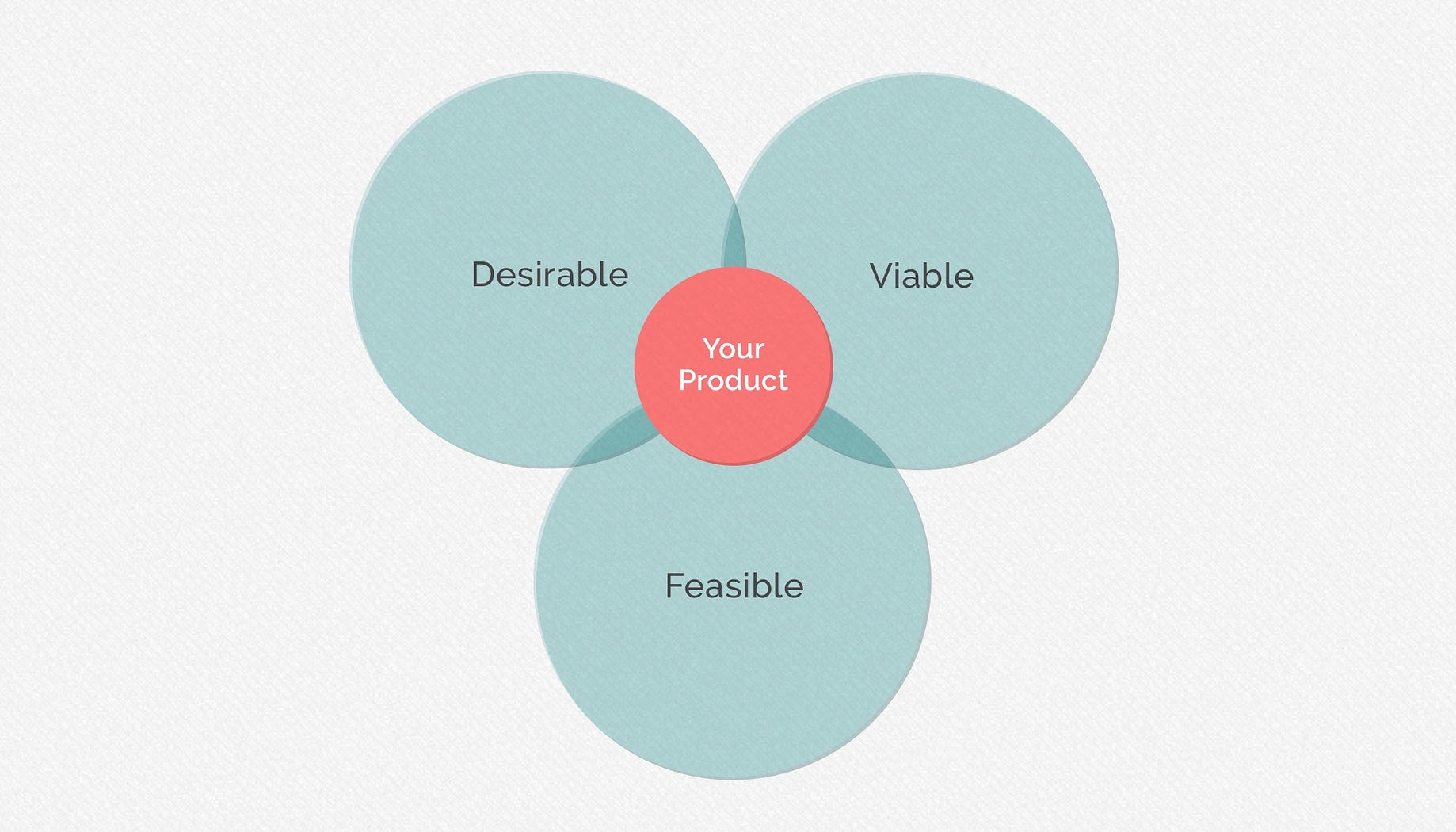 Desirable

Viable

Your Product

Feasible